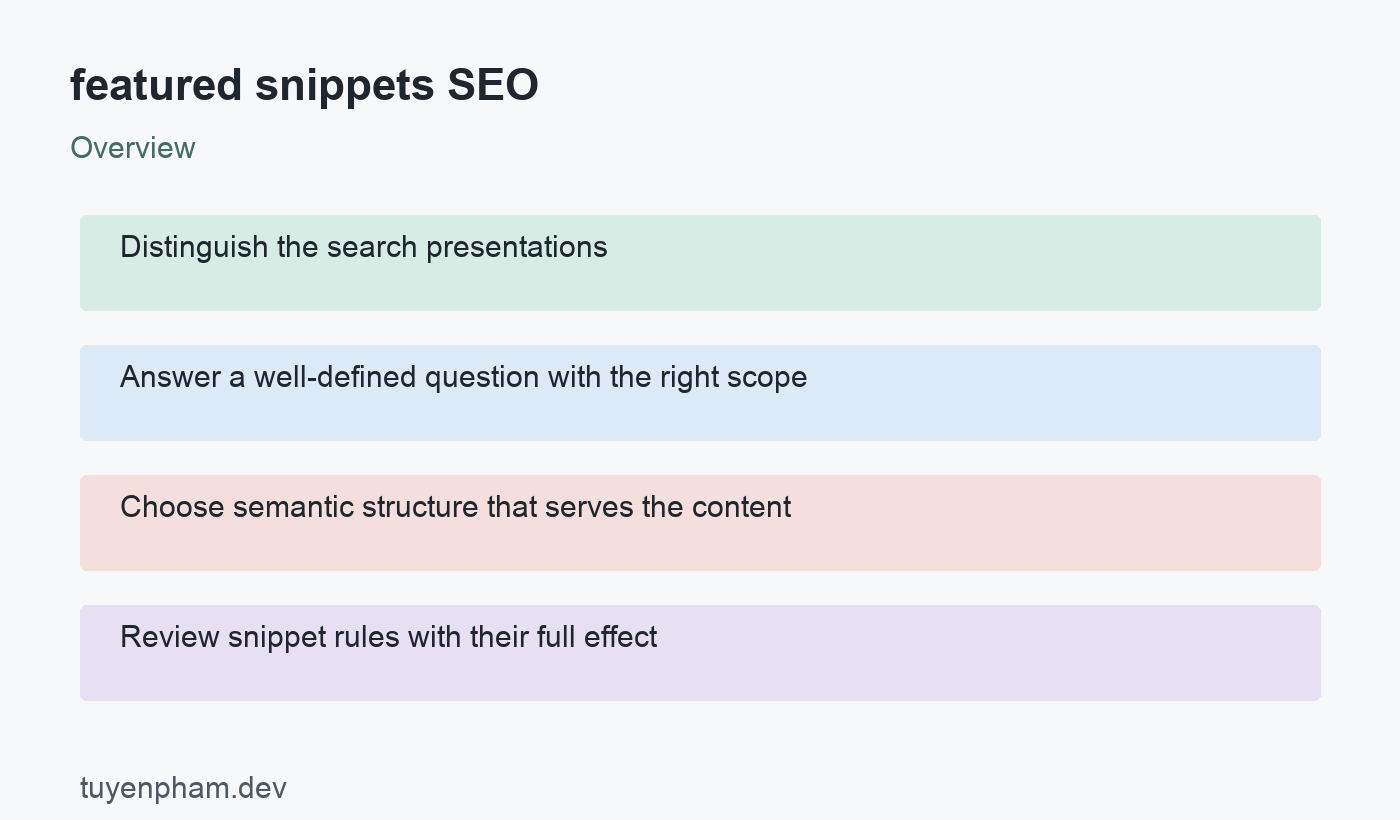 featured snippets SEO

Overview

Distinguish the search presentations

Answer a well-defined question with the right scope

Choose semantic structure that serves the content

Review snippet rules with their full effect

tuyenpham.dev